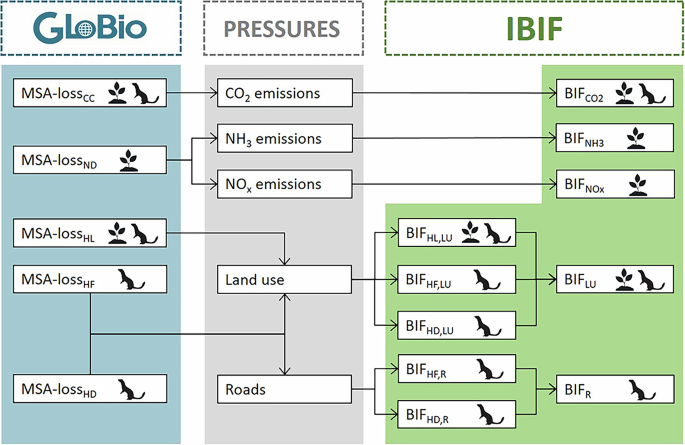 GLoBio

PRESSURES

IBIF

MSA-loss$_{CC}$

MSA-loss$_{ND}$

MSA-loss$_{HL}$

MSA-loss$_{HF}$

MSA-loss$_{HD}$

$CO_2$ emissions

$NH_3$ emissions

$NO_x$ emissions

Land use

Roads

BIF$_{CO2}$

BIF$_{NH3}$

BIF$_{NOx}$

BIF$_{HL,LU}$

BIF$_{HF,LU}$

BIF$_{HD,LU}$

BIF$_{LU}$

BIF$_{HF,R}$

BIF$_{HD,R}$

BIF$_{R}$